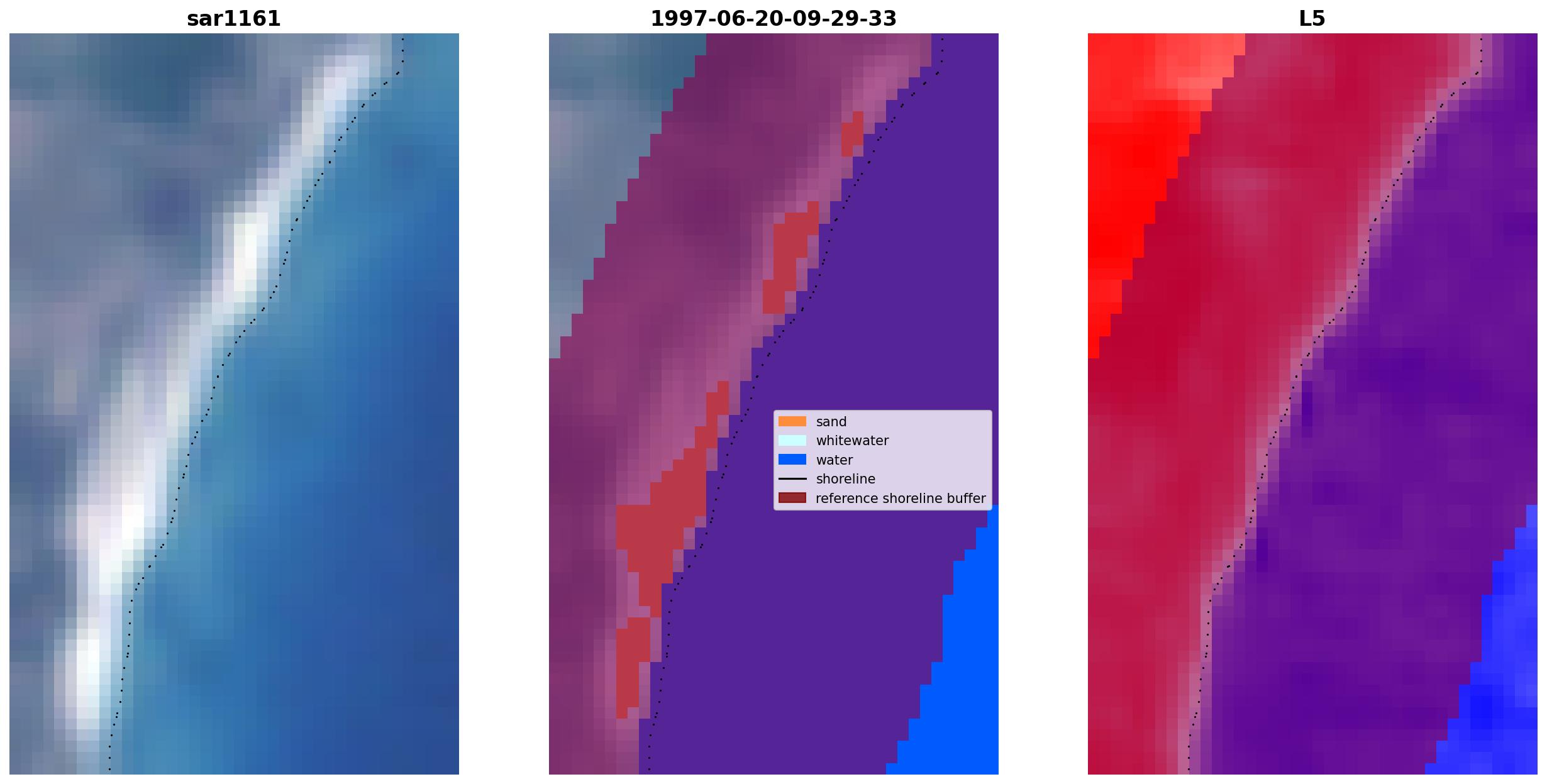 sar1161

1997-06-20-09-29-33

sand
whitewater
water
shoreline
reference shoreline buffer

L5